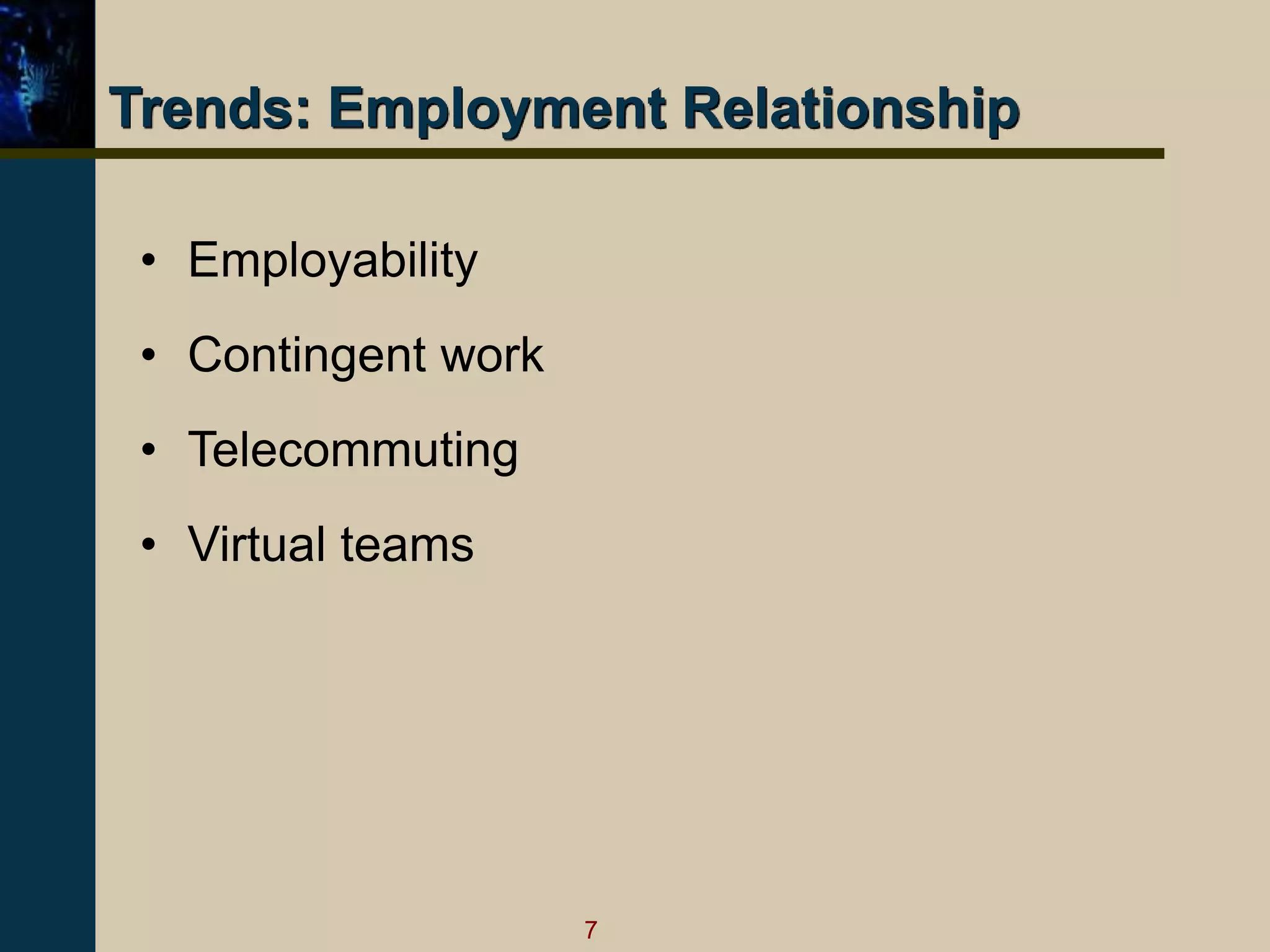 Trends: Employment Relationship

• Employability
• Contingent work
• Telecommuting
• Virtual teams

7